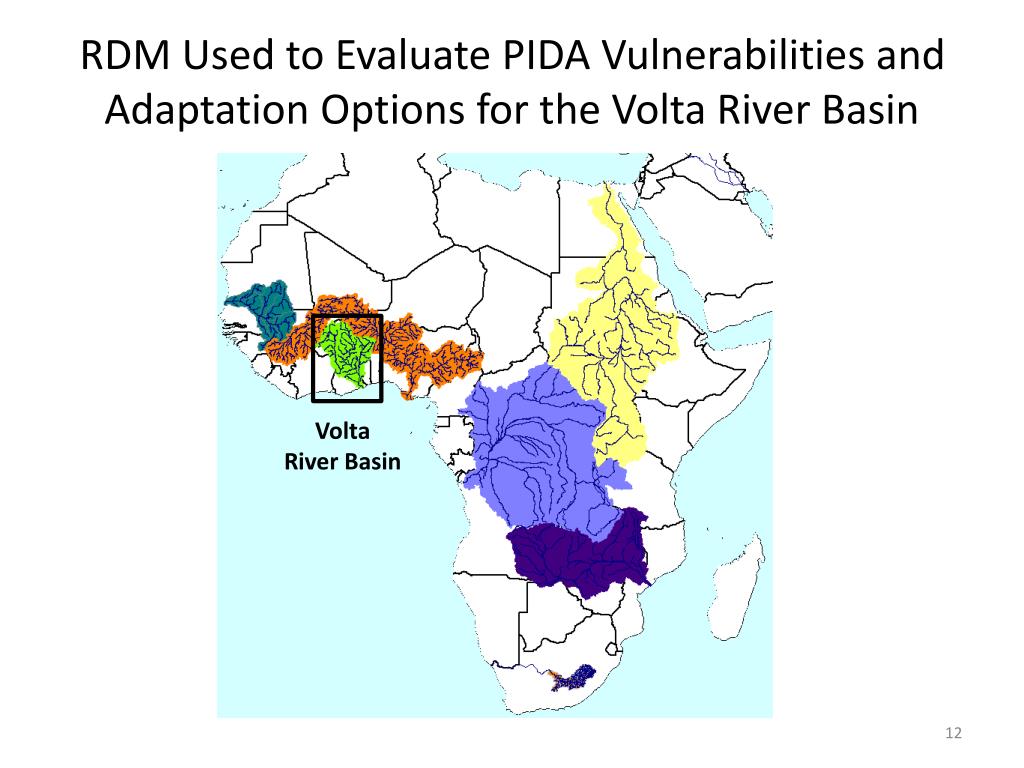 RDM Used to Evaluate PIDA Vulnerabilities and Adaptation Options for the Volta River Basin

Volta
River Basin

12